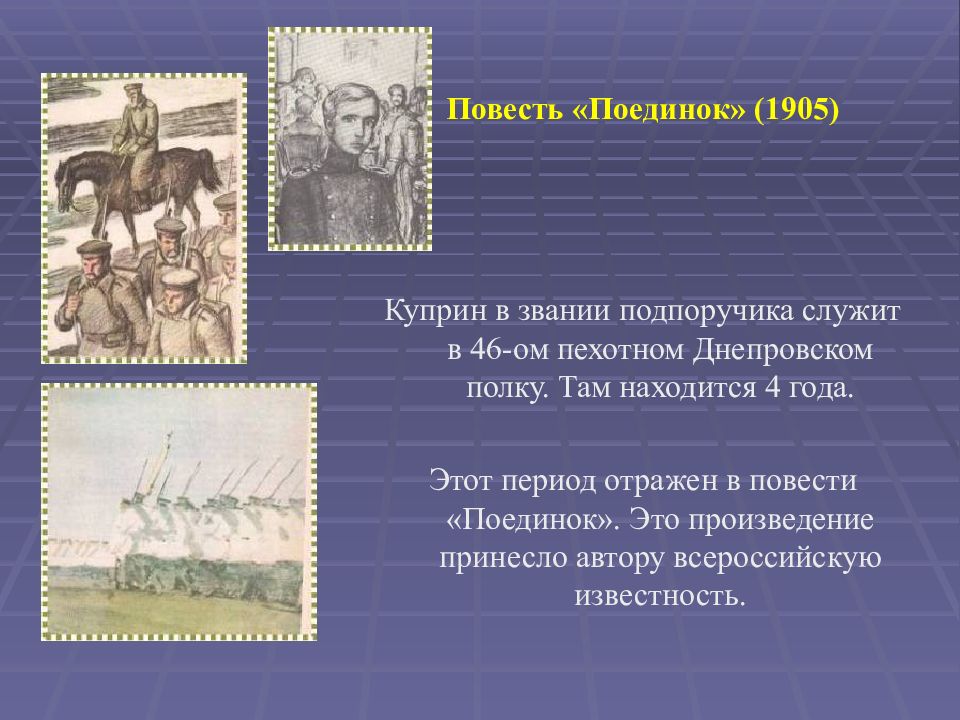 Повесть «Поединок» (1905)

Куприн в звании подпоручика служит в 46-ом пехотном Днепровском полку. Там находится 4 года.

Этот период отражен в повести «Поединок». Это произведение принесло автору всероссийскую известность.